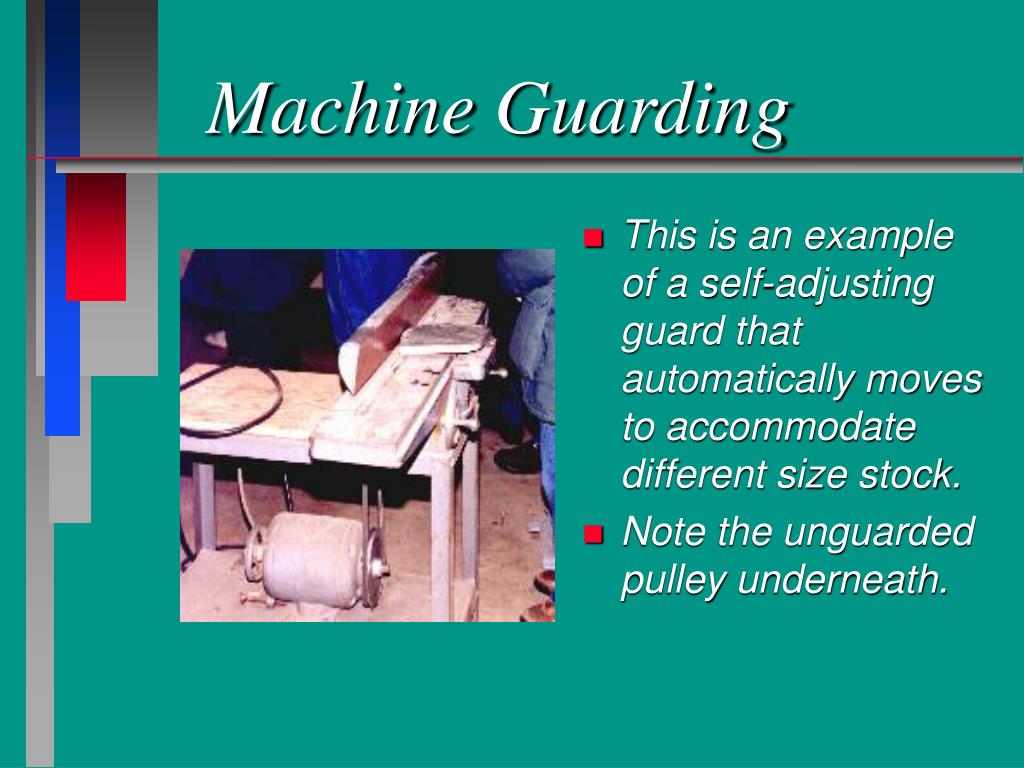 Machine Guarding

This is an example of a self-adjusting guard that automatically moves to accommodate different size stock.

Note the unguarded pulley underneath.